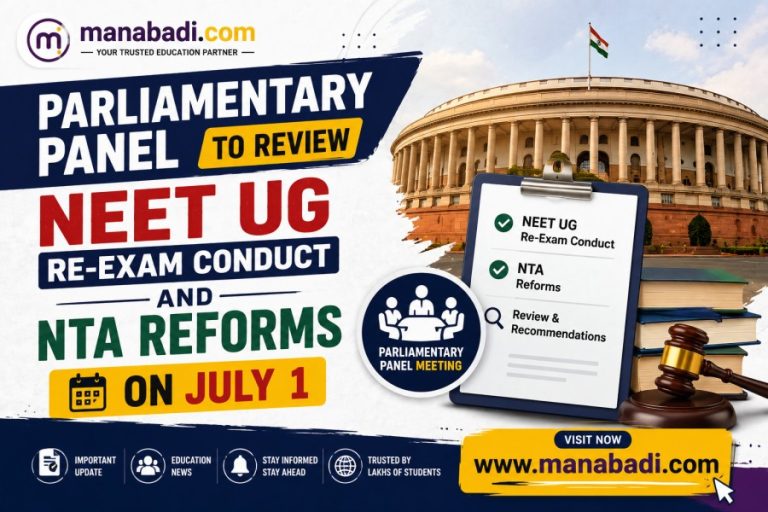 manabadi.com
YOUR TRUSTED EDUCATION PARTNER

PARLIAMENTARY PANEL TO REVIEW
NEET UG
RE-EXAM CONDUCT
AND
NTA REFORMS
ON JULY 1

PARLIAMENTARY PANEL MEETING

NEET UG
Re-Exam Conduct
NTA
Reforms
Review & Recommendations

IMPORTANT UPDATE
EDUCATION NEWS
STAY INFORMED STAY AHEAD
TRUSTED BY LAKHS OF STUDENTS

VISIT NOW
www.manabadi.com